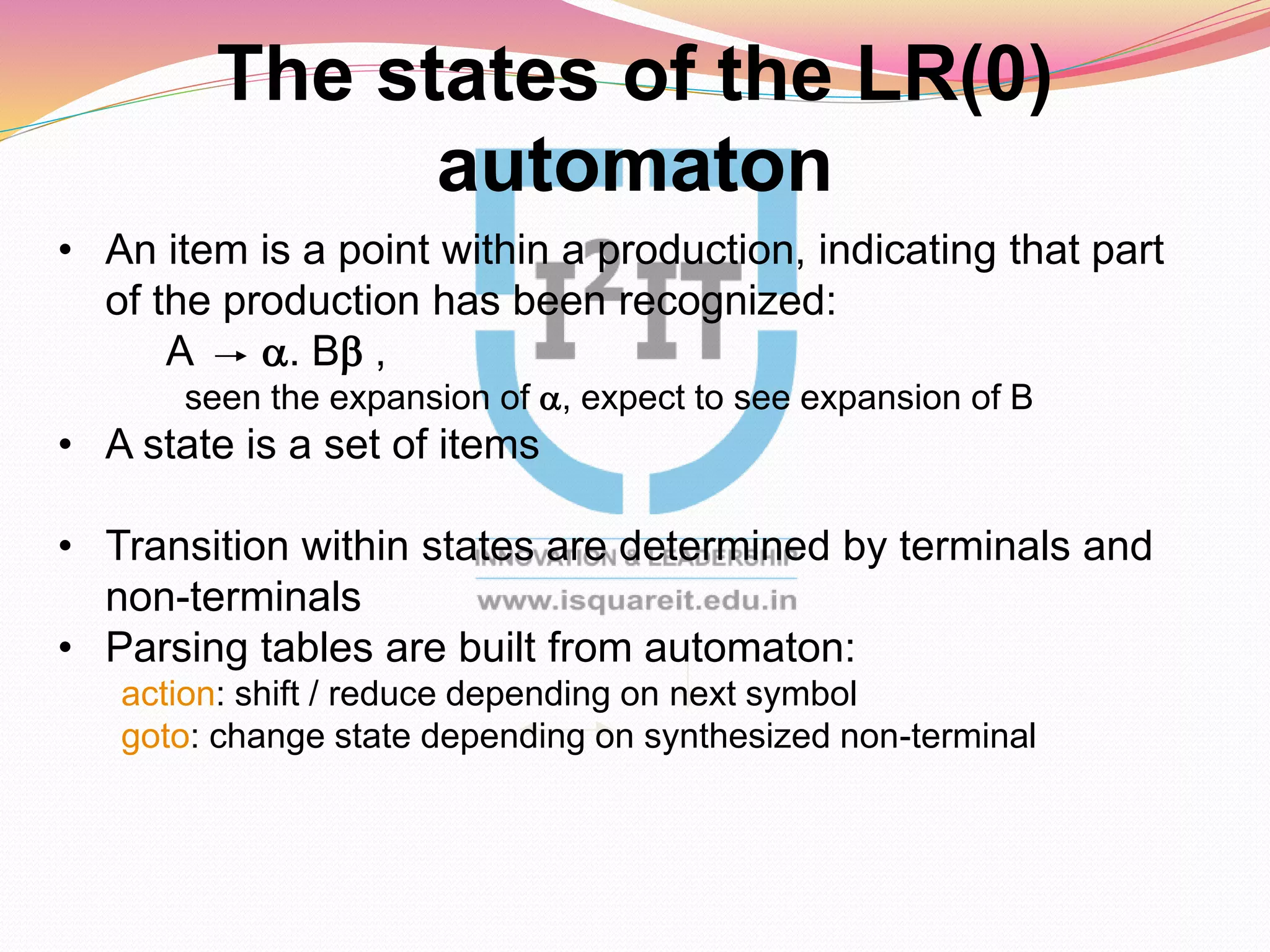 The states of the LR(0) automaton

• An item is a point within a production, indicating that part of the production has been recognized:

$A \rightarrow \alpha . B\beta$ ,

seen the expansion of $\alpha$, expect to see expansion of B

• A state is a set of items

• Transition within states are determined by terminals and non-terminals

• Parsing tables are built from automaton:

action: shift / reduce depending on next symbol

goto: change state depending on synthesized non-terminal

I²IT
INNOVATION & LEADERSHIP
www.isquareit.edu.in